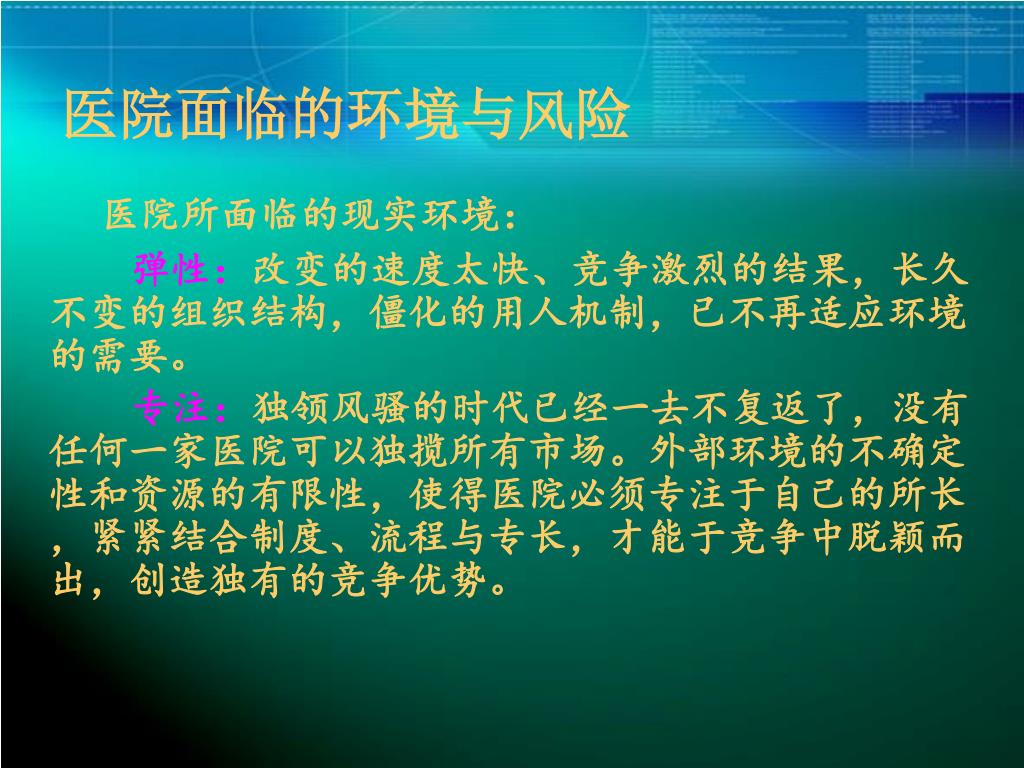 医院面临的环境与风险

医院所面临的现实环境：

弹性：改变的速度太快、竞争激烈的结果，长久不变的组织结构，僵化的用人机制，已不再适应环境的需要。

专注：独领风骚的时代已经一去不复返了，没有任何一家医院可以独揽所有市场。外部环境的不确定性和资源的有限性，使得医院必须专注于自己的所长，紧紧结合制度、流程与专长，才能于竞争中脱颖而出，创造独有的竞争优势。